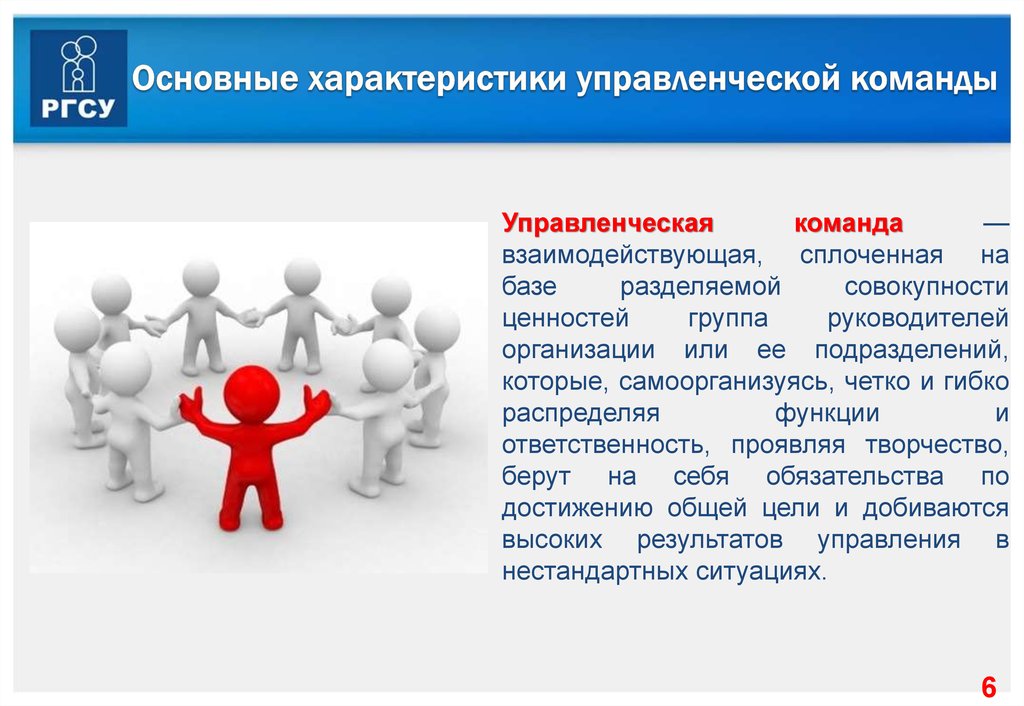 РГСУ

Основные характеристики управленческой команды

Управленческая команда — взаимодействующая, сплоченная на базе разделяемой совокупности ценностей группа руководителей организации или ее подразделений, которые, самоорганизуясь, четко и гибко распределяя функции и ответственность, проявляя творчество, берут на себя обязательства по достижению общей цели и добиваются высоких результатов управления в нестандартных ситуациях.

6